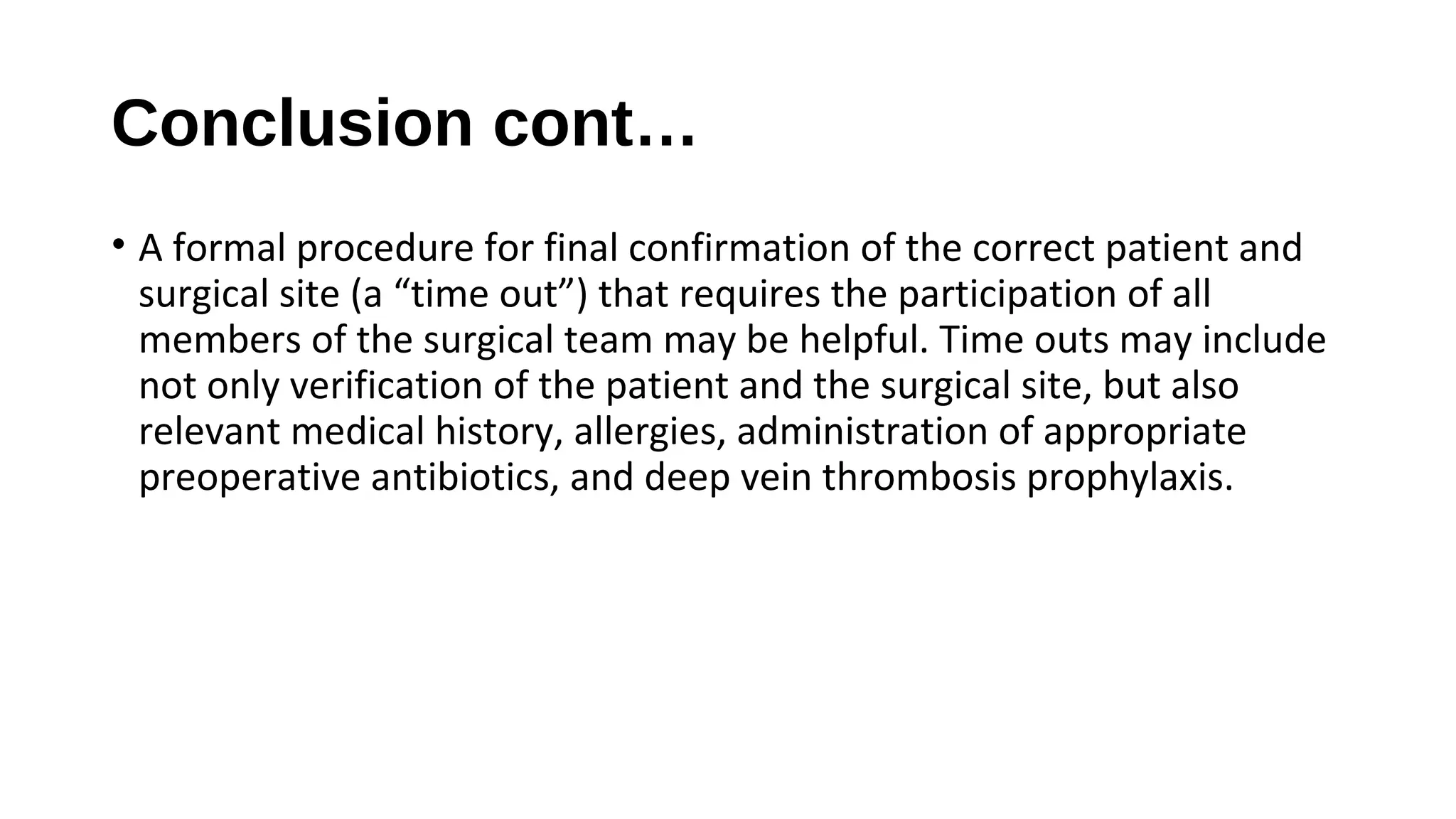 Conclusion cont…

• A formal procedure for final confirmation of the correct patient and surgical site (a “time out”) that requires the participation of all members of the surgical team may be helpful. Time outs may include not only verification of the patient and the surgical site, but also relevant medical history, allergies, administration of appropriate preoperative antibiotics, and deep vein thrombosis prophylaxis.